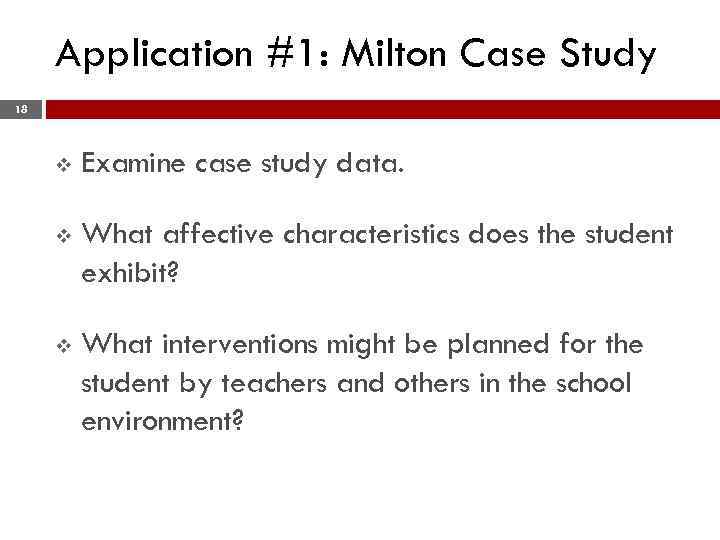 Application #1: Milton Case Study

18

❖ Examine case study data.

❖ What affective characteristics does the student exhibit?

❖ What interventions might be planned for the student by teachers and others in the school environment?